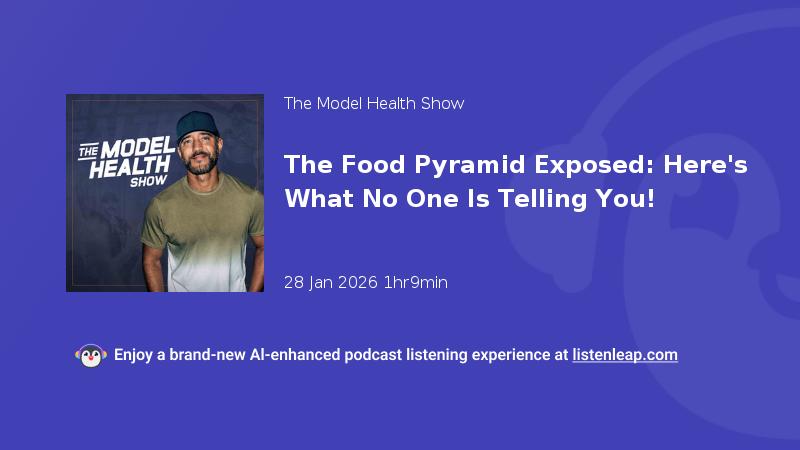 THE MODEL HEALTH SHOW

The Model Health Show

The Food Pyramid Exposed: Here's What No One Is Telling You!

28 Jan 2026 1hr9min

Enjoy a brand-new AI-enhanced podcast listening experience at listenleap.com